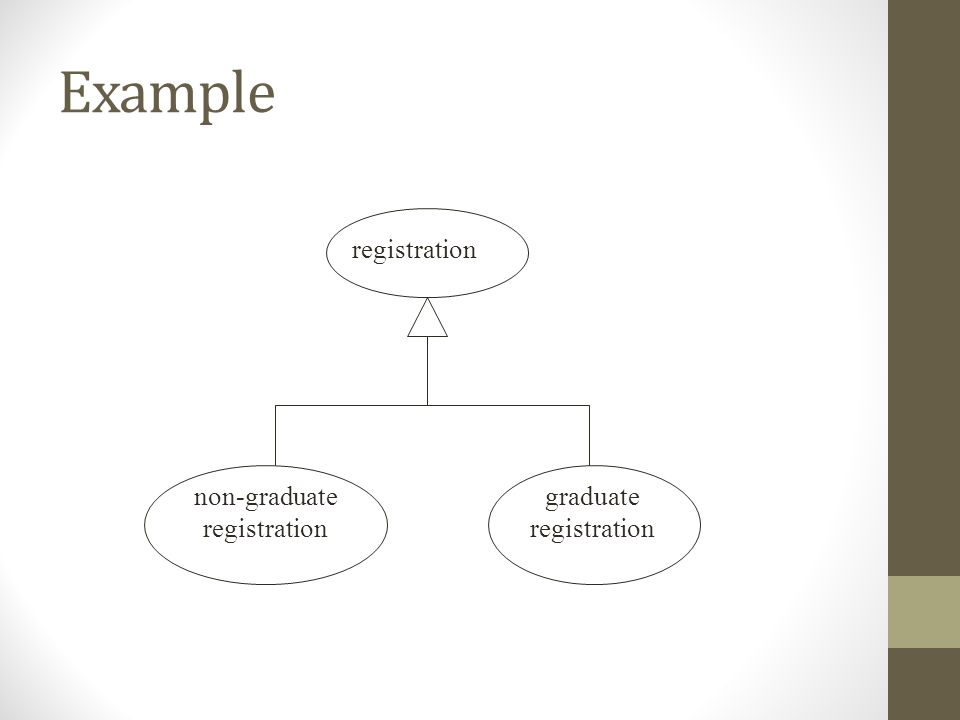 Example

registration

non-graduate registration

graduate registration